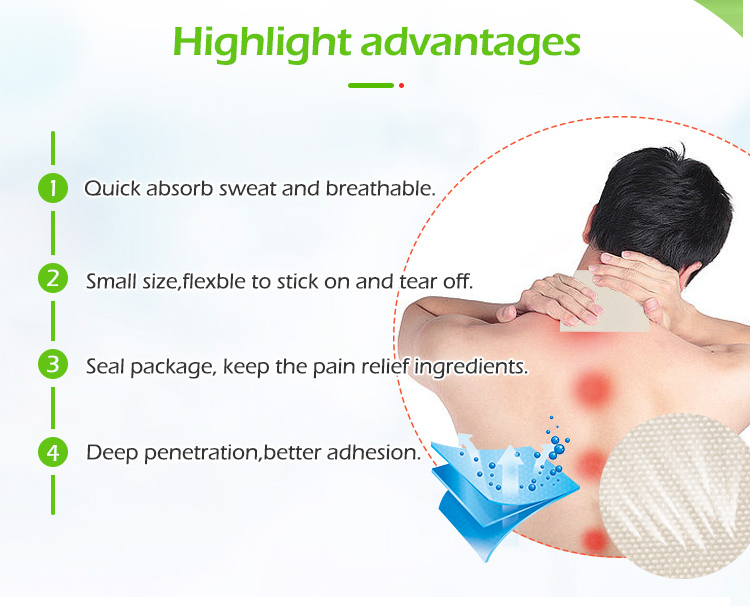 Highlight advantages

1 Quick absorb sweat and breathable.

2 Small size,flexble to stick on and tear off.

3 Seal package, keep the pain relief ingredients.

4 Deep penetration,better adhesion.